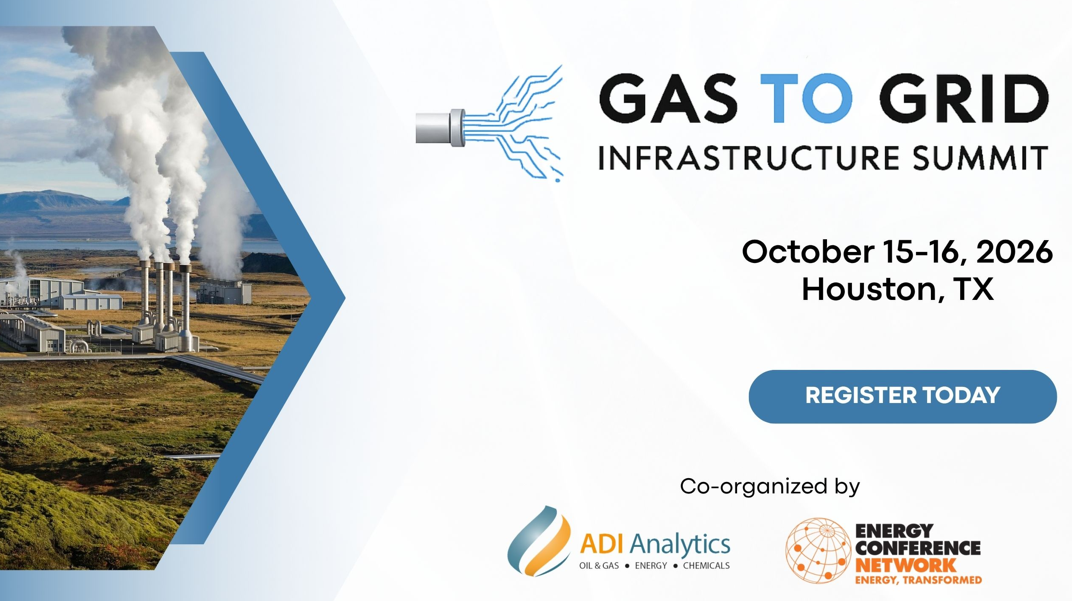 GAS TO GRID
INFRASTRUCTURE SUMMIT

October 15-16, 2026
Houston, TX

REGISTER TODAY

Co-organized by

ADI Analytics
OIL & GAS • ENERGY • CHEMICALS

ENERGY CONFERENCE NETWORK
ENERGY, TRANSFORMED